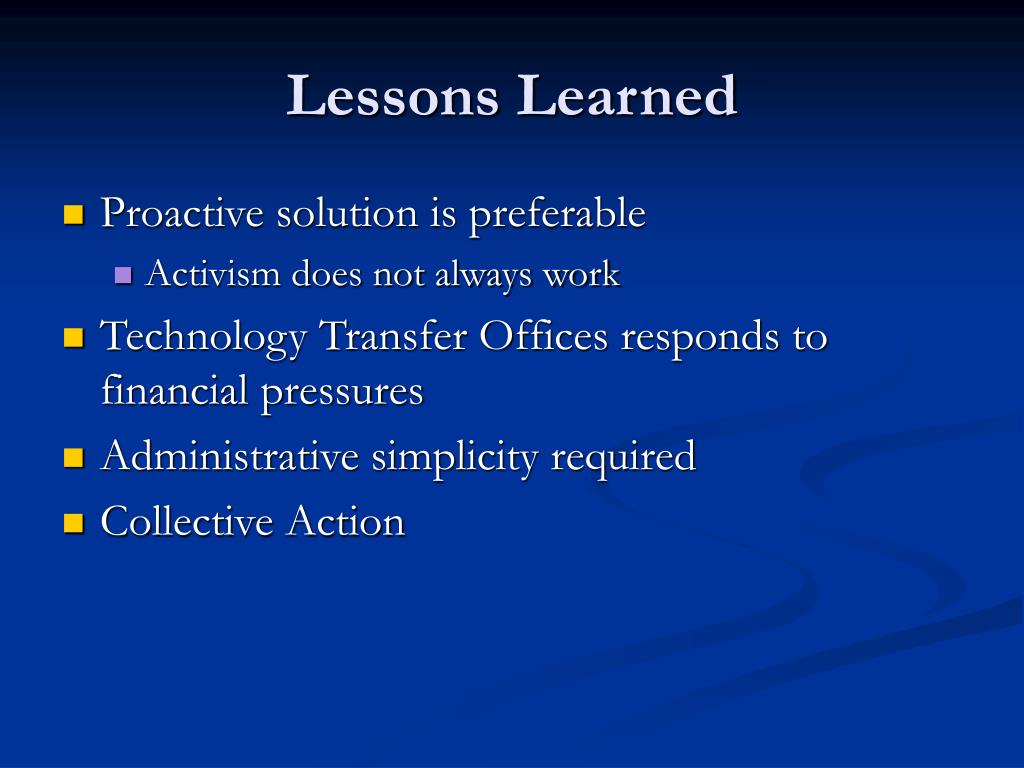 Lessons Learned

- Proactive solution is preferable
  - Activism does not always work
- Technology Transfer Offices responds to financial pressures
- Administrative simplicity required
- Collective Action